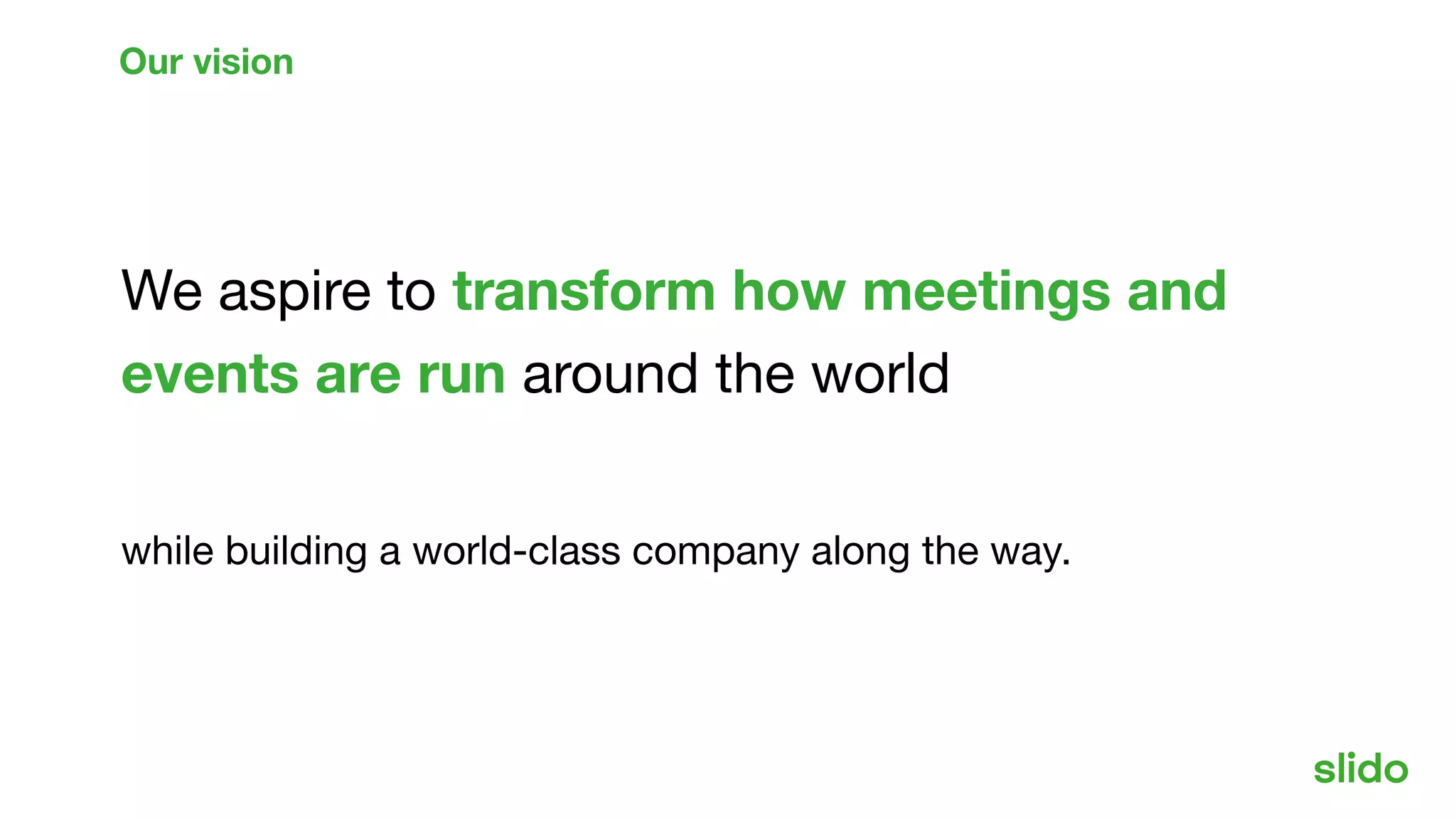 Our vision

We aspire to transform how meetings and events are run around the world

while building a world-class company along the way.

slido